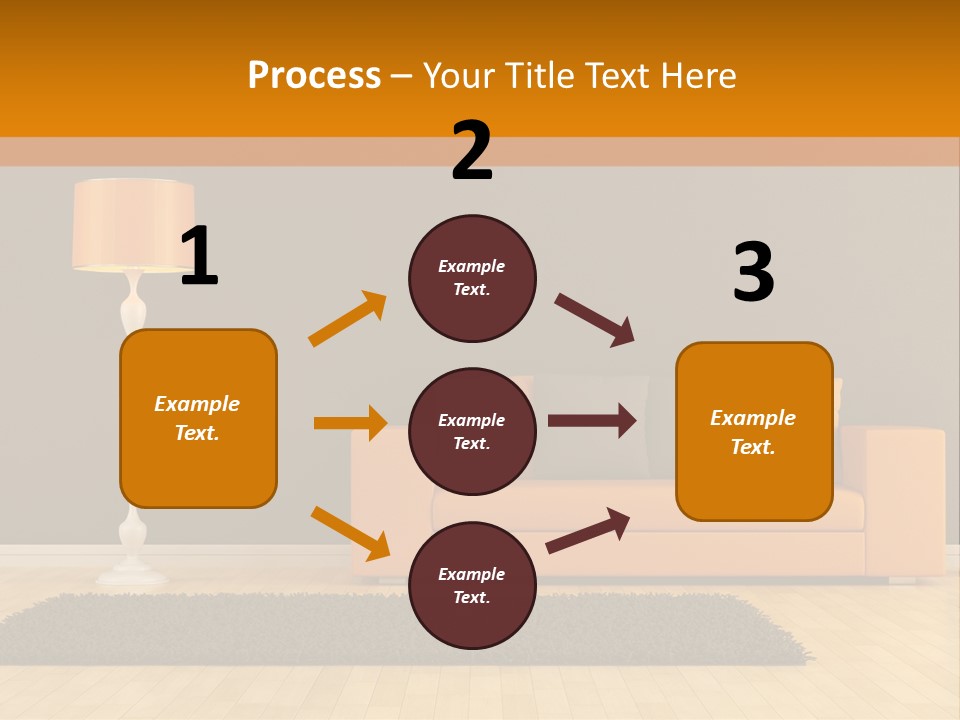 Process – Your Title Text Here

1

Example Text.

2

Example Text.

Example Text.

Example Text.

3

Example Text.